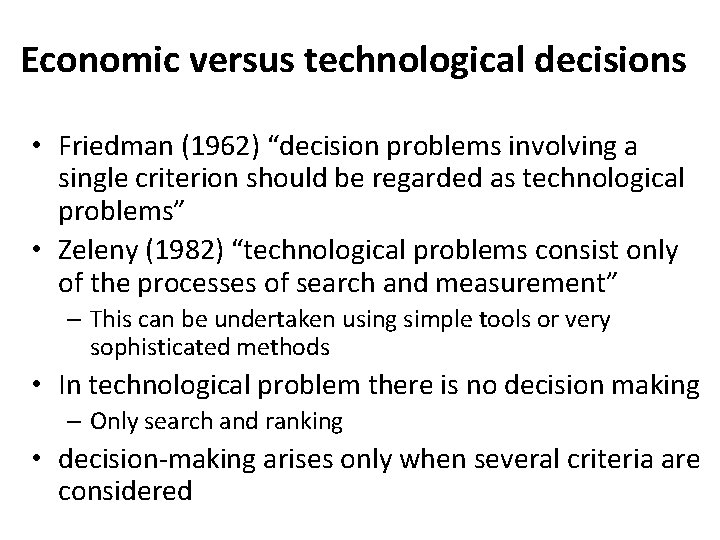 Economic versus technological decisions

• Friedman (1962) “decision problems involving a single criterion should be regarded as technological problems”
• Zeleny (1982) “technological problems consist only of the processes of search and measurement”
  – This can be undertaken using simple tools or very sophisticated methods
• In technological problem there is no decision making
  – Only search and ranking
• decision-making arises only when several criteria are considered